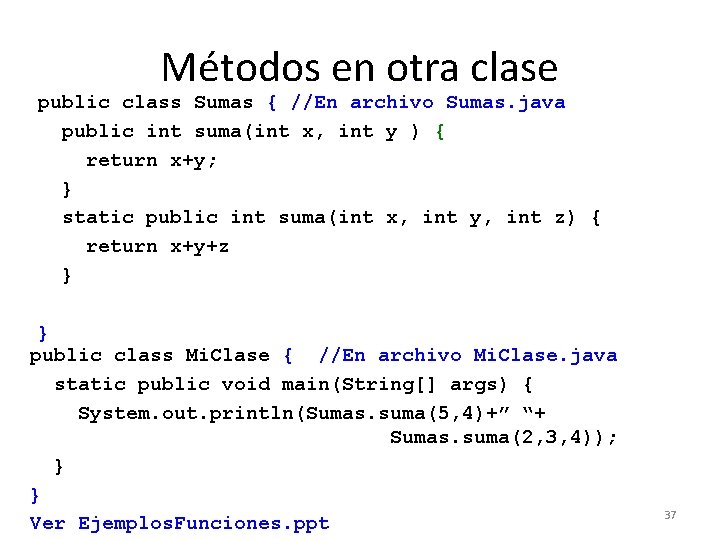 Métodos en otra clase

public class Sumas { //En archivo Sumas.java
  public int suma(int x, int y ) {
    return x+y;
  }
  static public int suma(int x, int y, int z) {
    return x+y+z
  }

}
public class MiClase { //En archivo MiClase.java
  static public void main(String[] args) {
    System.out.println(Sumas.suma(5,4)+” “+
                       Sumas.suma(2,3,4));
  }
}
Ver EjemplosFunciones.ppt

37